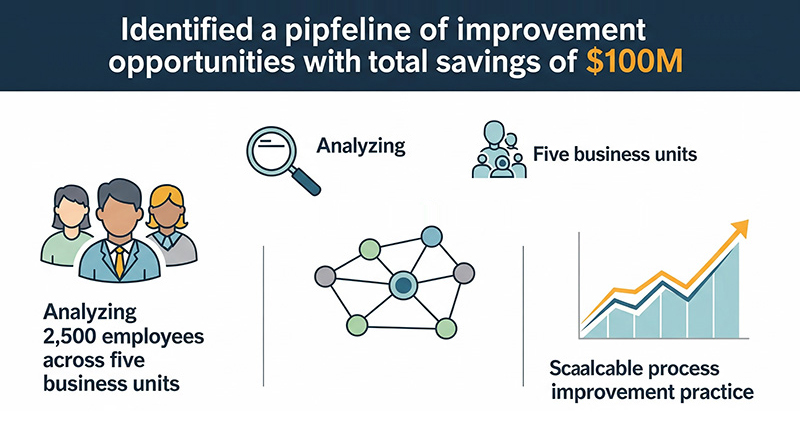 Identified a pipfeline of improvement opportunities with total savings of $100M

Analyzing

Five business units

Analyzing 2,500 employees across five business units

Scaalcable process improvement practice